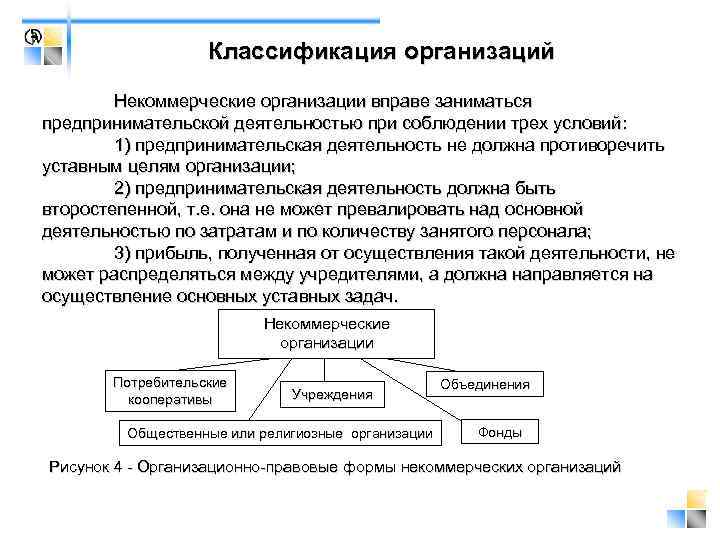 Классификация организаций

Некоммерческие организации вправе заниматься предпринимательской деятельностью при соблюдении трех условий:

1) предпринимательская деятельность не должна противоречить уставным целям организации;

2) предпринимательская деятельность должна быть второстепенной, т.е. она не может превалировать над основной деятельностью по затратам и по количеству занятого персонала;

3) прибыль, полученная от осуществления такой деятельности, не может распределяться между учредителями, а должна направляется на осуществление основных уставных задач.

Некоммерческие организации

Потребительские кооперативы

Учреждения

Объединения

Общественные или религиозные организации

Фонды

Рисунок 4 - Организационно-правовые формы некоммерческих организаций